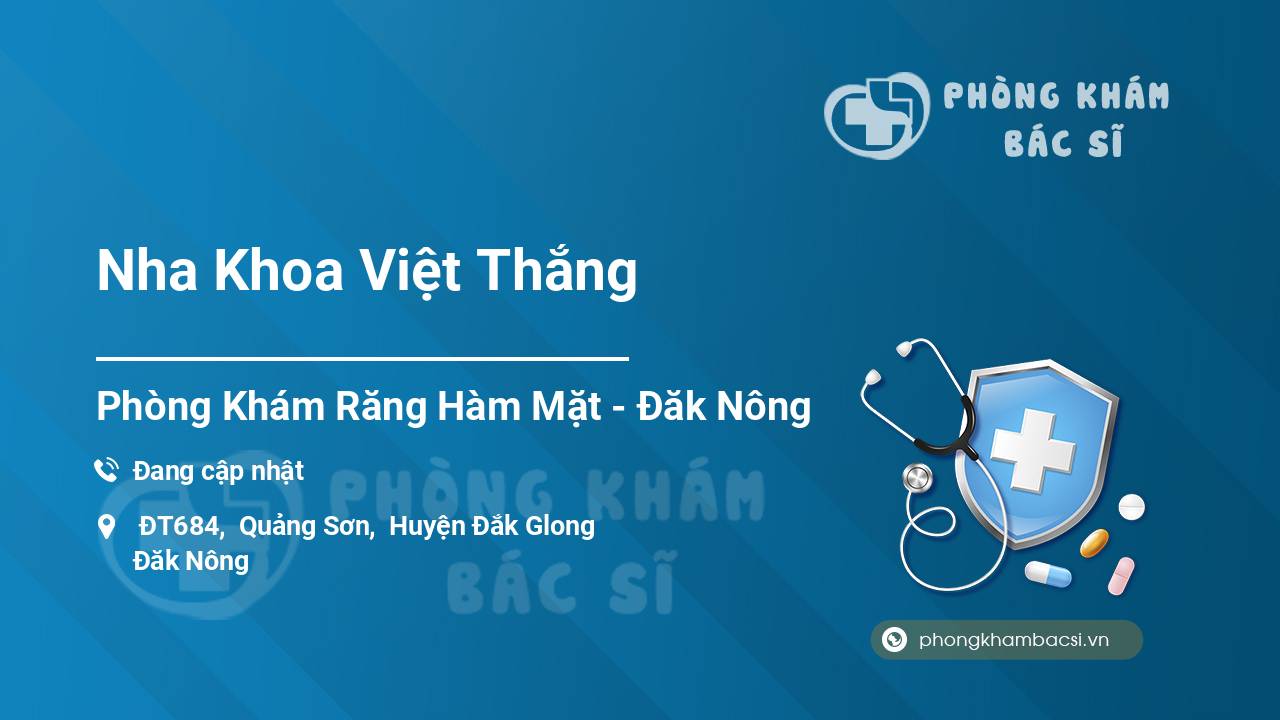 PHÒNG KHÁM
BÁC SĨ

Nha Khoa Việt Thắng

Phòng Khám Răng Hàm Mặt - Đăk Nông

Đang cập nhật

ĐT684, Quảng Sơn, Huyện Đắk Glong
Đăk Nông

PHÒNG KHÁM
BÁC SĨ

phongkhambacsi.vn